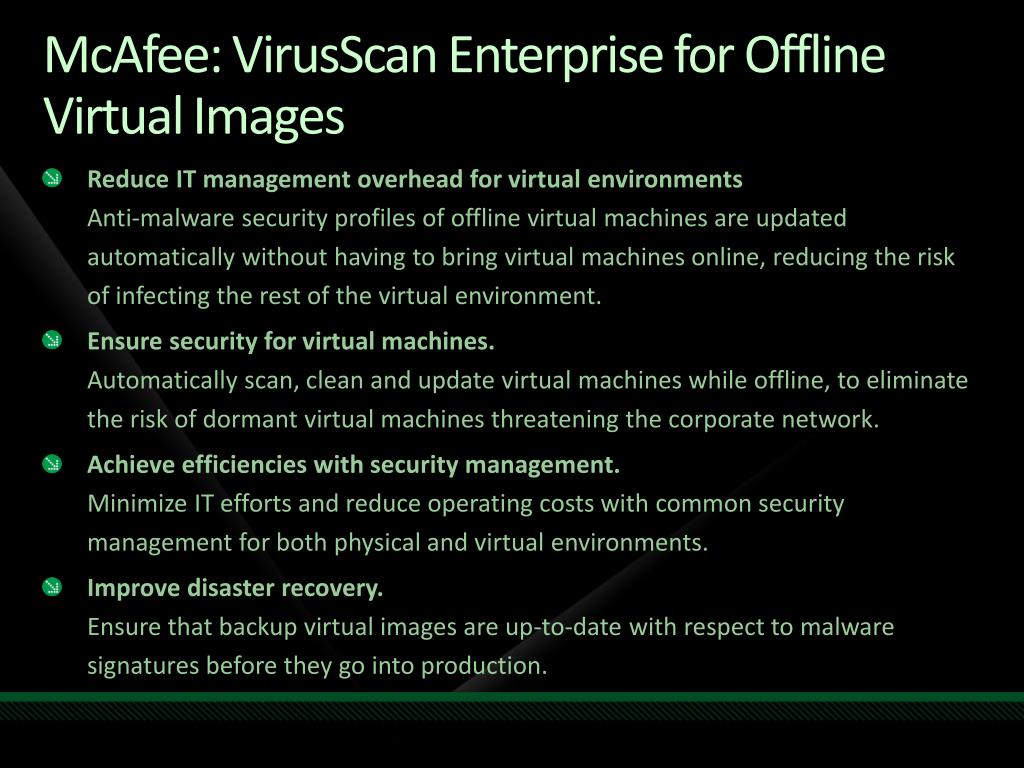 McAfee: VirusScan Enterprise for Offline Virtual Images

Reduce IT management overhead for virtual environments
Anti-malware security profiles of offline virtual machines are updated automatically without having to bring virtual machines online, reducing the risk of infecting the rest of the virtual environment.

Ensure security for virtual machines.
Automatically scan, clean and update virtual machines while offline, to eliminate the risk of dormant virtual machines threatening the corporate network.

Achieve efficiencies with security management.
Minimize IT efforts and reduce operating costs with common security management for both physical and virtual environments.

Improve disaster recovery.
Ensure that backup virtual images are up-to-date with respect to malware signatures before they go into production.